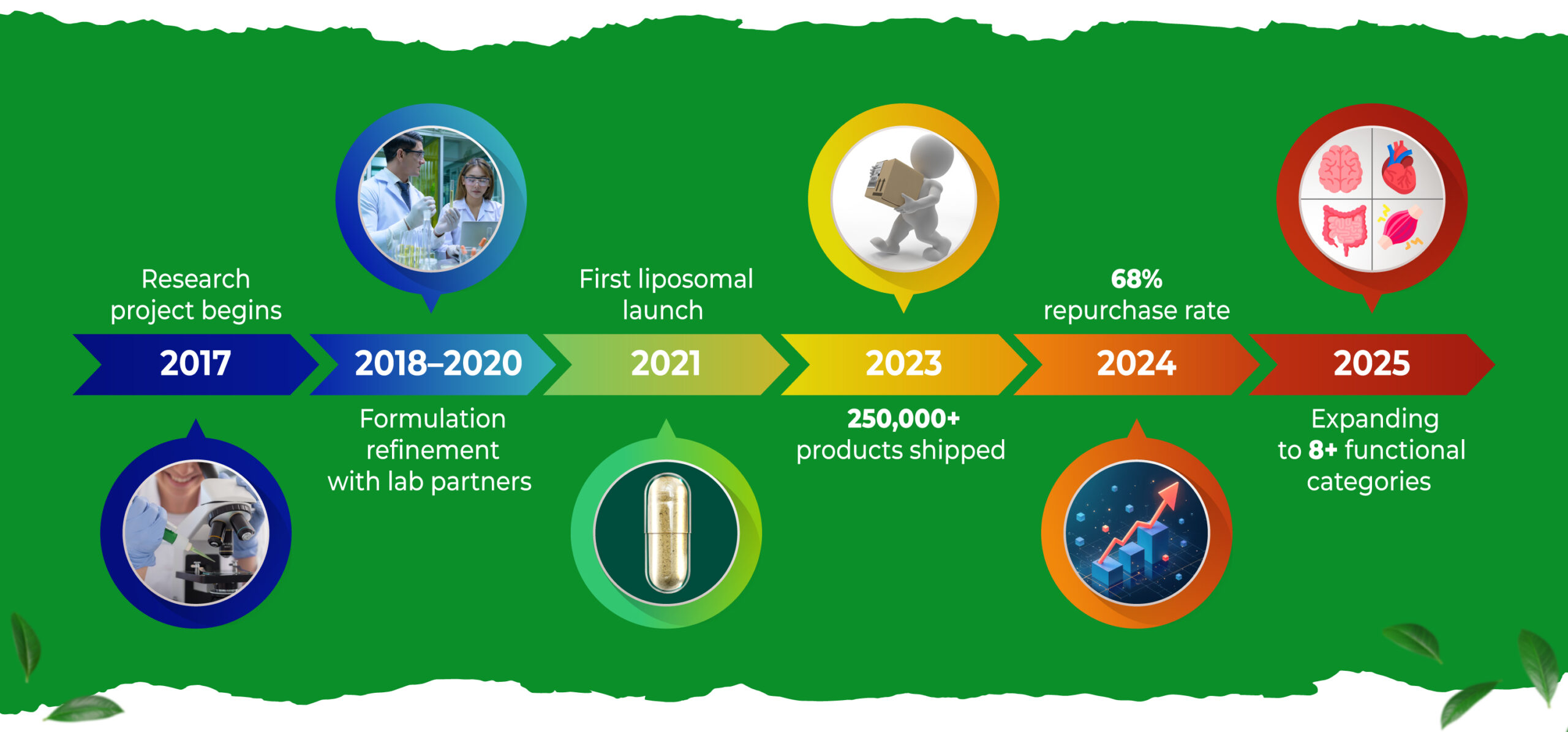 Research project begins

2017

2018–2020

Formulation refinement with lab partners

First liposomal launch

2021

2023

250,000+ products shipped

68% repurchase rate

2024

2025

Expanding to 8+ functional categories